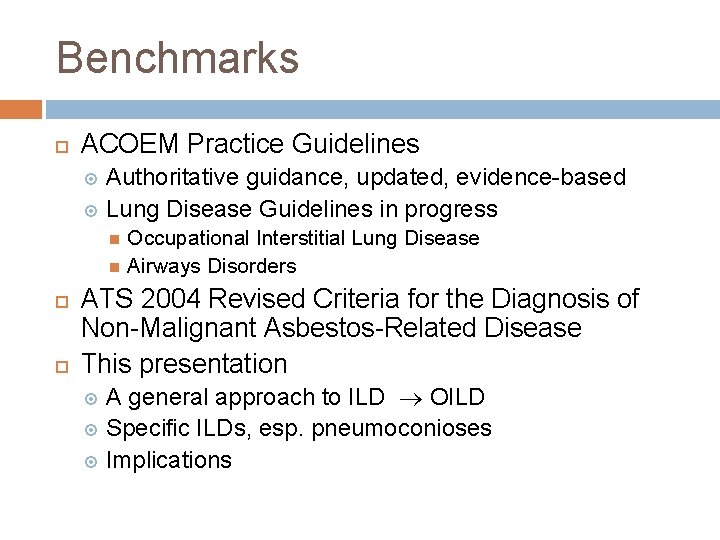 Benchmarks

ACOEM Practice Guidelines

Authoritative guidance, updated, evidence-based

Lung Disease Guidelines in progress

Occupational Interstitial Lung Disease

Airways Disorders

ATS 2004 Revised Criteria for the Diagnosis of Non-Malignant Asbestos-Related Disease

This presentation

A general approach to ILD $\rightarrow$ OILD

Specific ILDs, esp. pneumoconioses

Implications